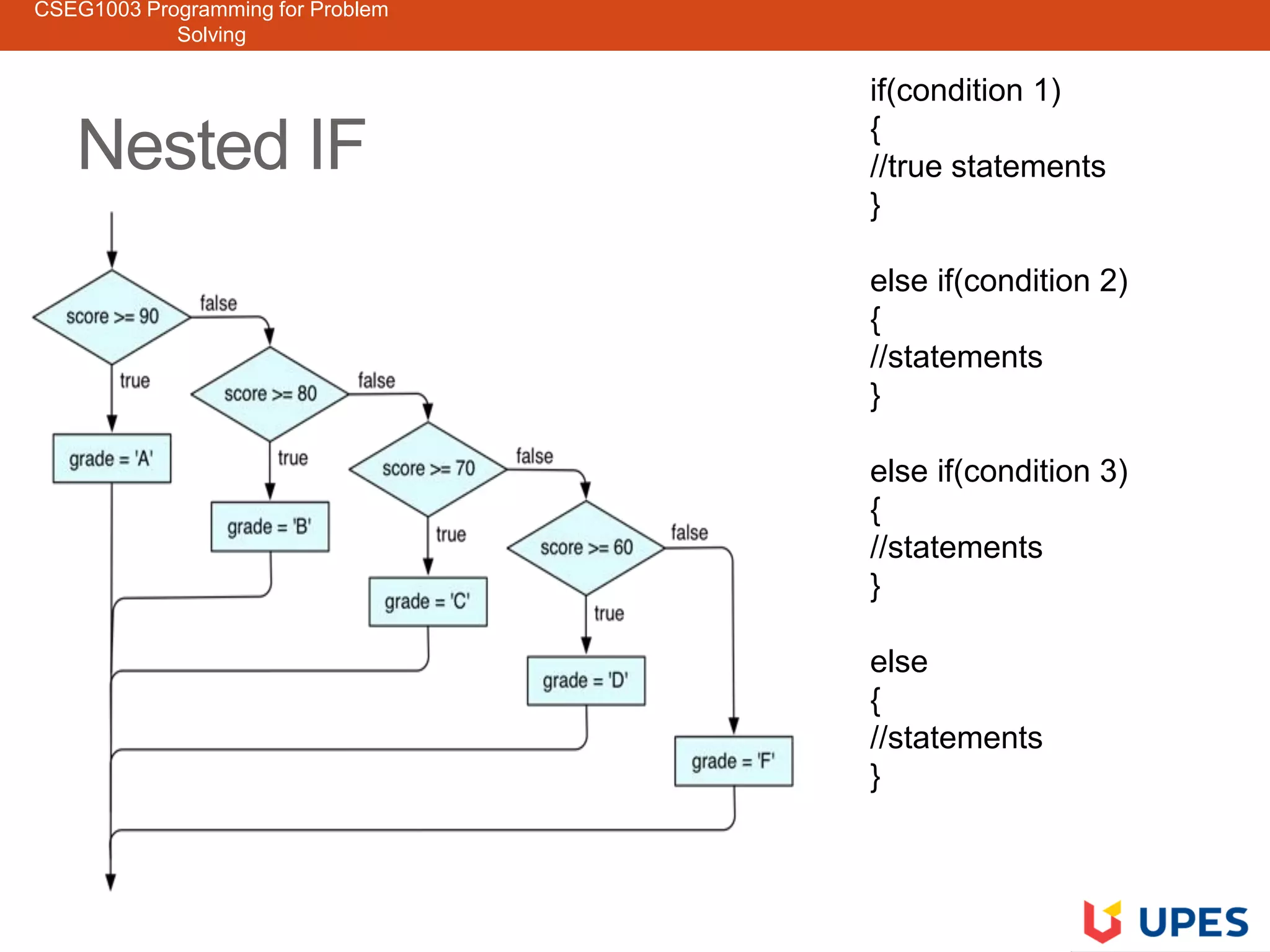 CSEG1003 Programming for Problem Solving

Nested IF

score >= 90
false
true
grade = 'A'
score >= 80
false
true
grade = 'B'
score >= 70
false
true
grade = 'C'
score >= 60
false
true
grade = 'D'
grade = 'F'

if(condition 1)
{
//true statements
}

else if(condition 2)
{
//statements
}

else if(condition 3)
{
//statements
}

else
{
//statements
}

UPES